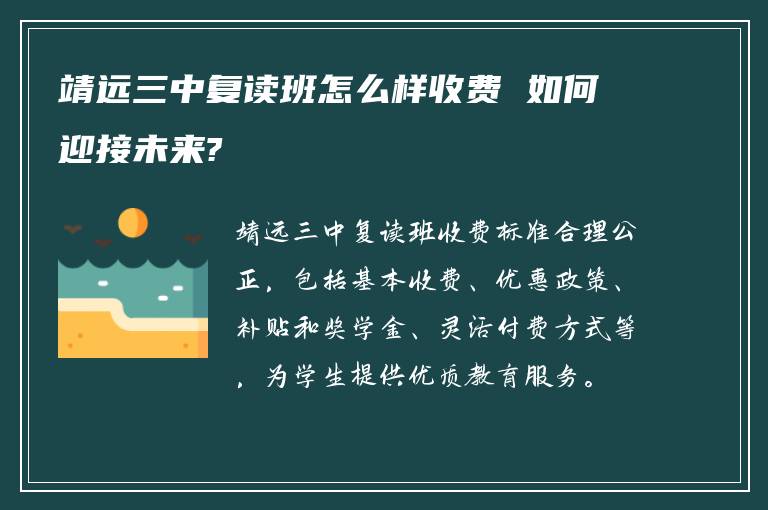 靖远三中复读班怎么样收费 如何迎接未来?

靖远三中复读班收费标准合理公正，包括基本收费、优惠政策、补贴和奖学金、灵活付费方式等，为学生提供优质教育服务。